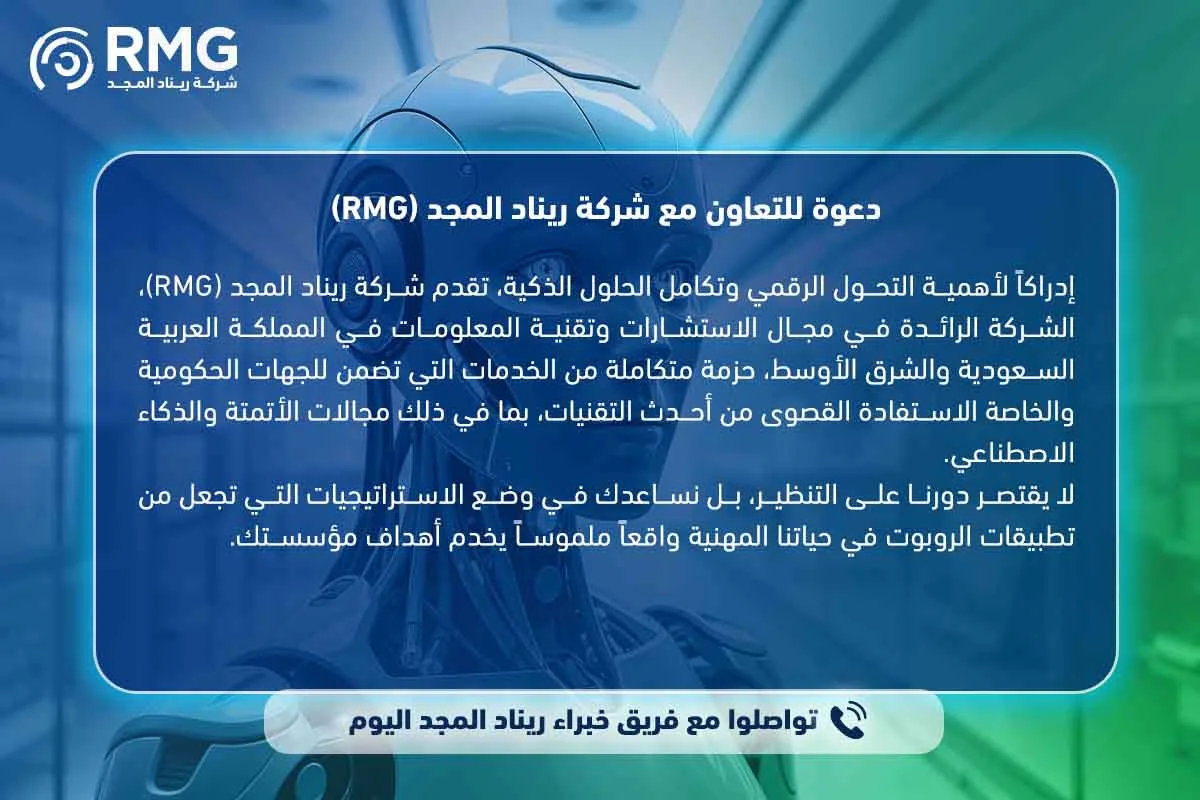 RMG
شركة ريناد المجد

دعوة للتعاون مع شركة ريناد المجد (RMG)

إدراكاً لأهمية التحول الرقمي وتكامل الحلول الذكية، تقدم شركة ريناد المجد (RMG)، الشركة الرائدة في مجال الاستشارات وتقنية المعلومات في المملكة العربية السعودية والشرق الأوسط، حزمة متكاملة من الخدمات التي تضمن للجهات الحكومية والخاصة الاستفادة القصوى من أحدث التقنيات، بما في ذلك مجالات الأتمتة والذكاء الاصطناعي.
لا يقتصر دورنا على التنظير، بل نساعدك في وضع الاستراتيجيات التي تجعل من تطبيقات الروبوت في حياتنا المهنية واقعاً ملموساً يخدم أهداف مؤسستك.

تواصلوا مع فريق خبراء ريناد المجد اليوم